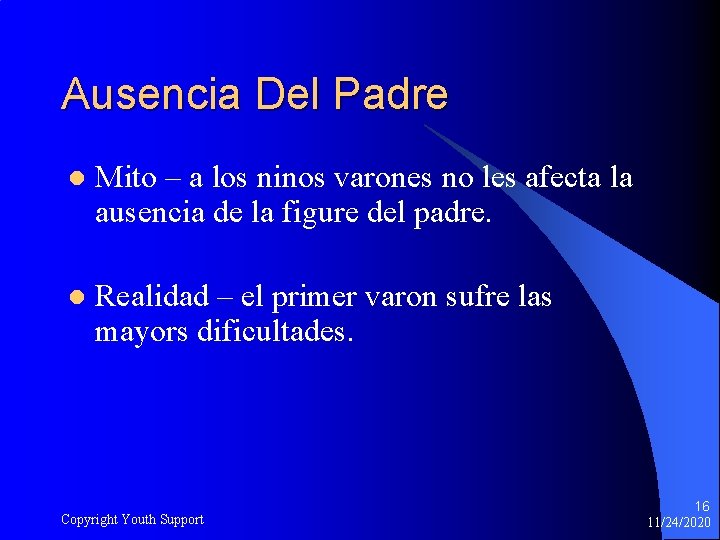 Ausencia Del Padre

Mito – a los ninos varones no les afecta la ausencia de la figure del padre.

Realidad – el primer varon sufre las mayors dificultades.

Copyright Youth Support

16
11/24/2020